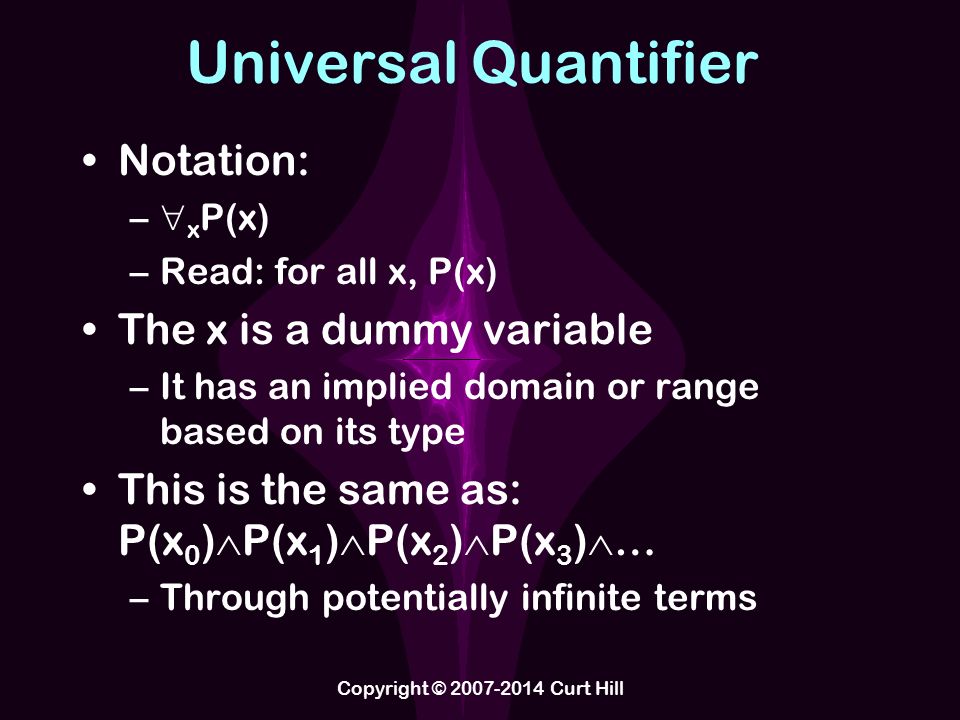 Universal Quantifier

• Notation:
– $\forall_x P(x)$
– Read: for all x, P(x)

• The x is a dummy variable
– It has an implied domain or range based on its type

• This is the same as: $P(x_0) \wedge P(x_1) \wedge P(x_2) \wedge P(x_3) \wedge \ldots$
– Through potentially infinite terms

Copyright © 2007-2014 Curt Hill